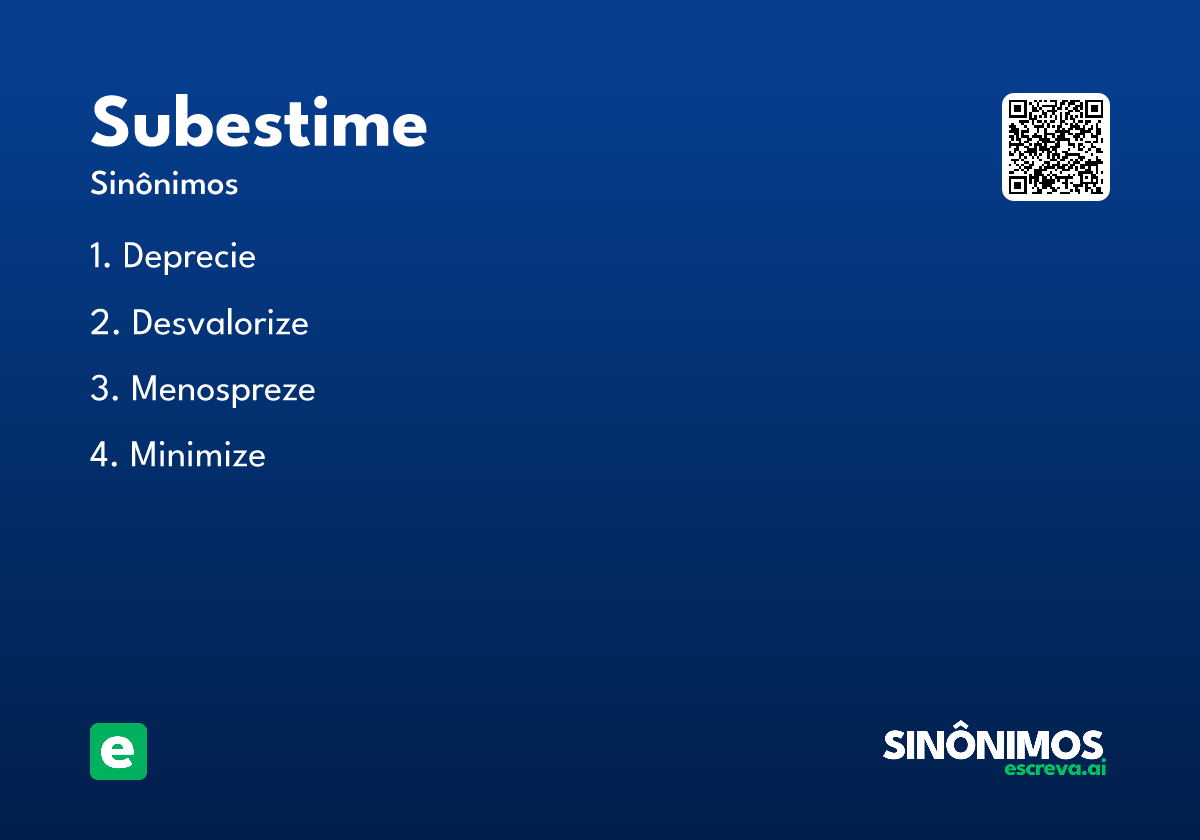 Subestime
Sinônimos

1. Deprecie
2. Desvalorize
3. Menospreze
4. Minimize

e

SINÔNIMOS
escreva.ai